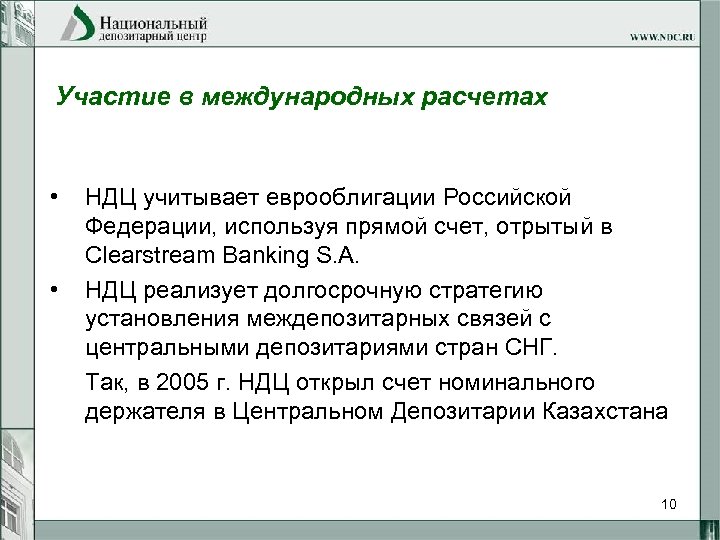 Национальный депозитарный центр

WWW.NDC.RU

Участие в международных расчетах

• НДЦ учитывает еврооблигации Российской Федерации, используя прямой счет, отрытый в Clearstream Banking S.A.

• НДЦ реализует долгосрочную стратегию установления междепозитарных связей с центральными депозитариями стран СНГ.

Так, в 2005 г. НДЦ открыл счет номинального держателя в Центральном Депозитарии Казахстана

10